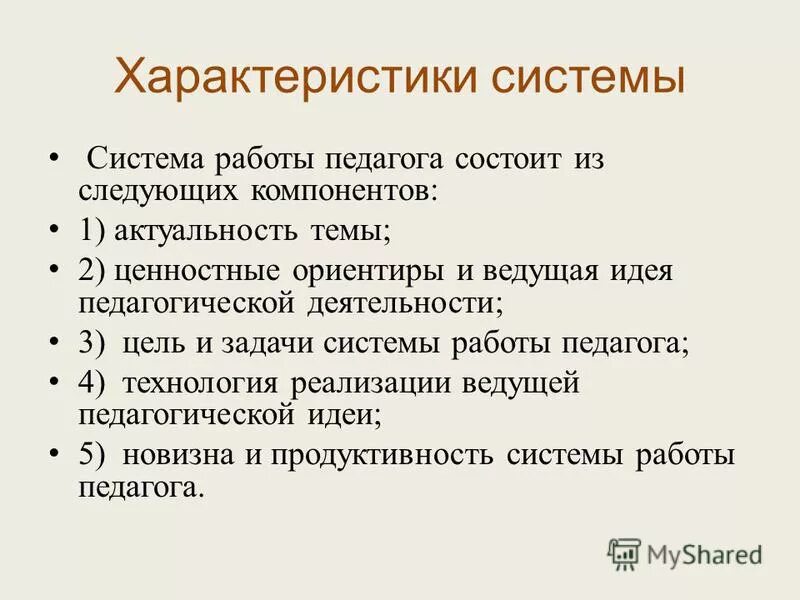 Характеристики системы

• Система работы педагога состоит из следующих компонентов:
• 1) актуальность темы;
• 2) ценностные ориентиры и ведущая идея педагогической деятельности;
• 3) цель и задачи системы работы педагога;
• 4) технология реализации ведущей педагогической идеи;
• 5) новизна и продуктивность системы работы педагога.

MyShared